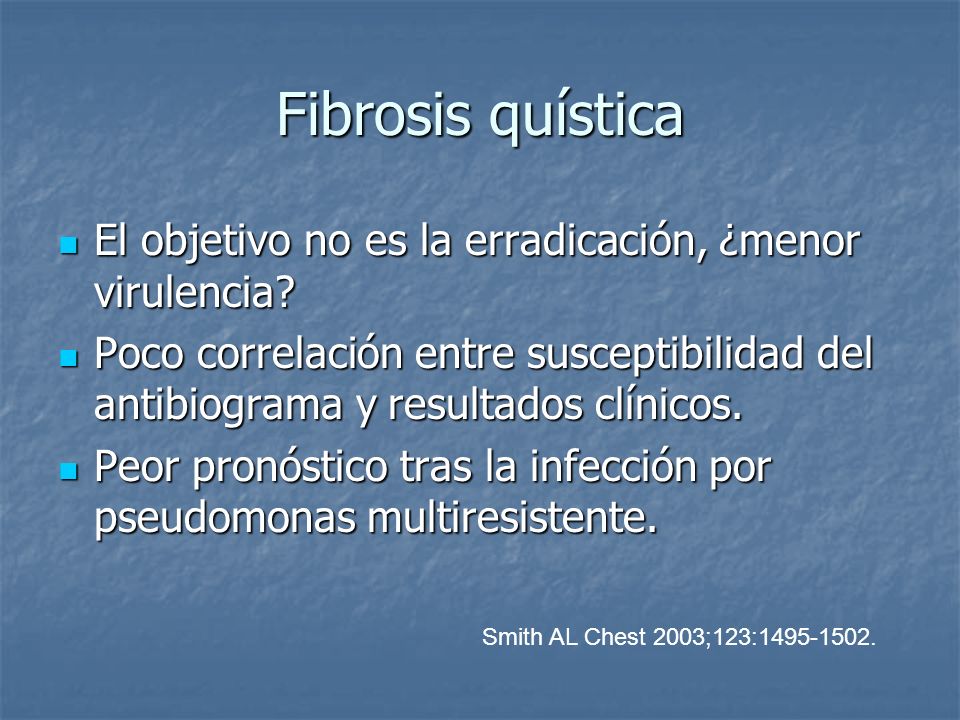 Fibrosis quística

- El objetivo no es la erradicación, ¿menor virulencia?
- Poco correlación entre susceptibilidad del antibiograma y resultados clínicos.
- Peor pronóstico tras la infección por pseudomonas multiresistente.

Smith AL Chest 2003;123:1495-1502.